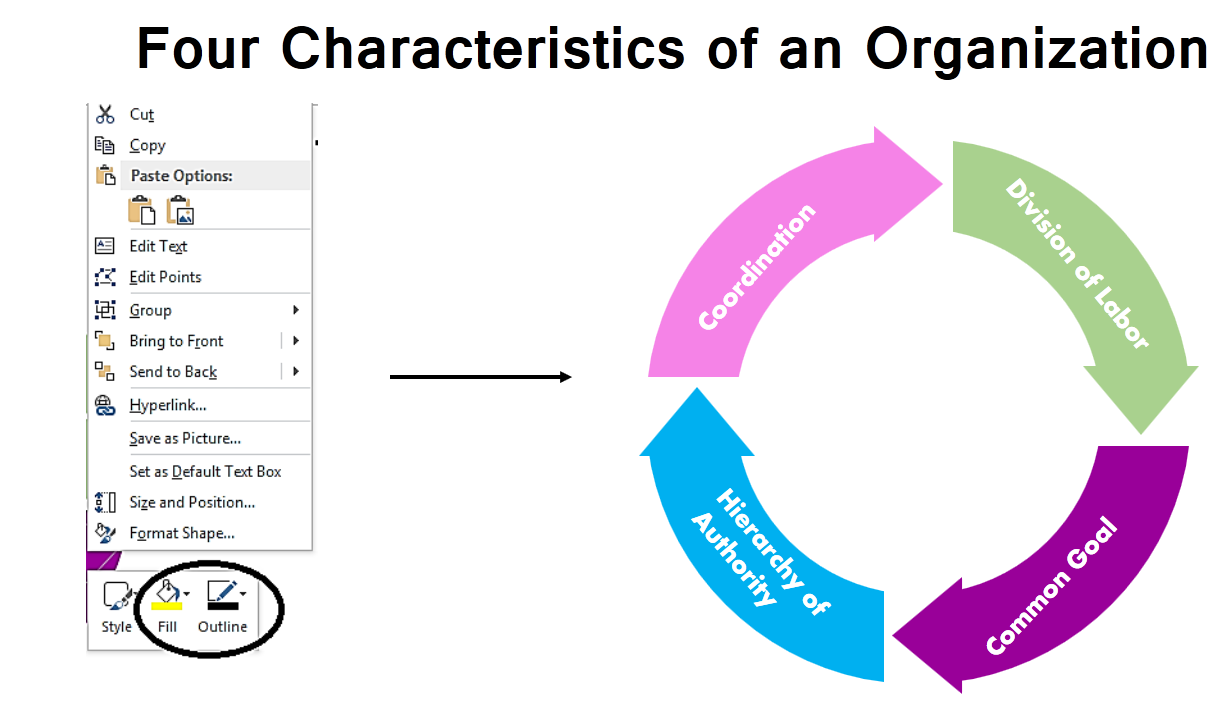 Four Characteristics of an Organization

Cut
Copy
Paste Options:
Edit Text
Edit Points
Group
Bring to Front
Send to Back
Hyperlink...
Save as Picture...
Set as Default Text Box
Size and Position...
Format Shape...

Style
Fill
Outline

Coordination
Division of Labor
Common Goal
Hierarchy of Authority